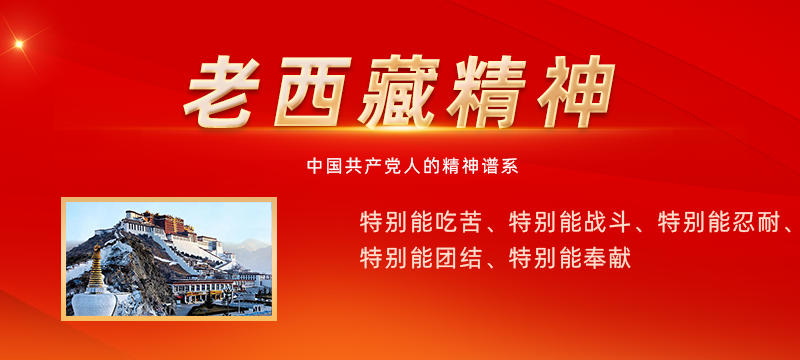 老西藏精神

中国共产党人的精神谱系

特别能吃苦、特别能战斗、特别能忍耐、特别能团结、特别能奉献